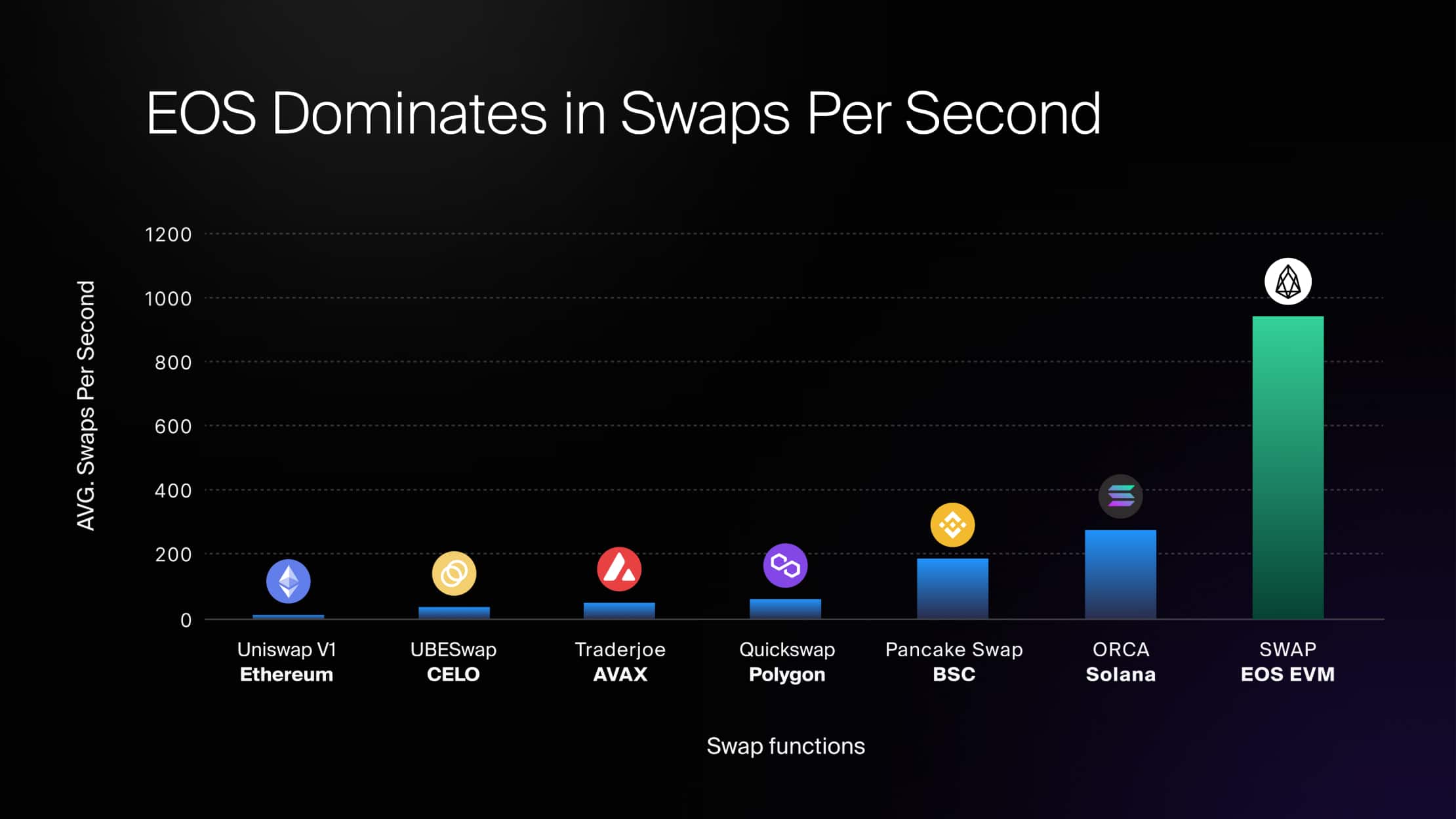 EOS Dominates in Swaps Per Second

AVG. Swaps Per Second

1200
1000
800
600
400
200
0

Uniswap V1
Ethereum

UBESwap
CELO

Traderjoe
AVAX

Quickswap
Polygon

Pancake Swap
BSC

ORCA
Solana

SWAP
EOS EVM

Swap functions